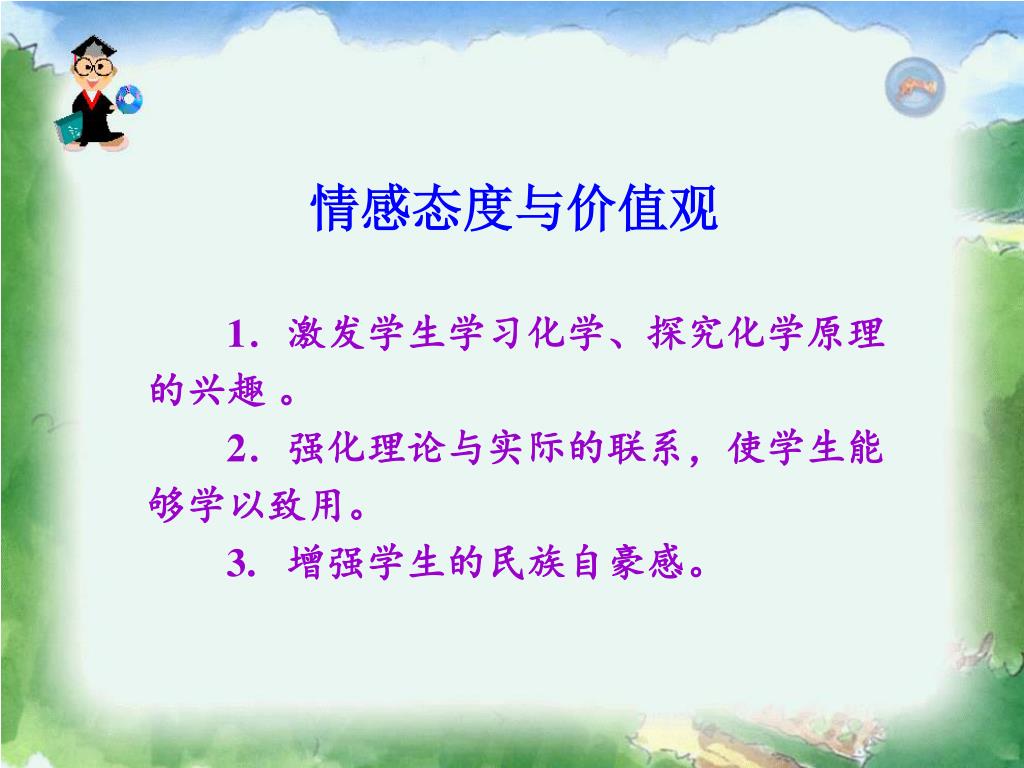 情感态度与价值观

1．激发学生学习化学、探究化学原理的兴趣 。

2．强化理论与实际的联系，使学生能够学以致用。

3. 增强学生的民族自豪感。